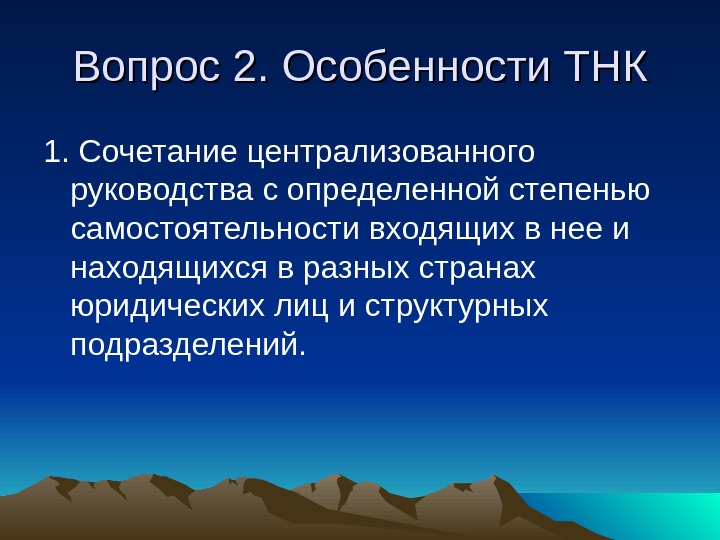 Вопрос 2. Особенности ТНК

1. Сочетание централизованного руководства с определенной степенью самостоятельности входящих в нее и находящихся в разных странах юридических лиц и структурных подразделений.